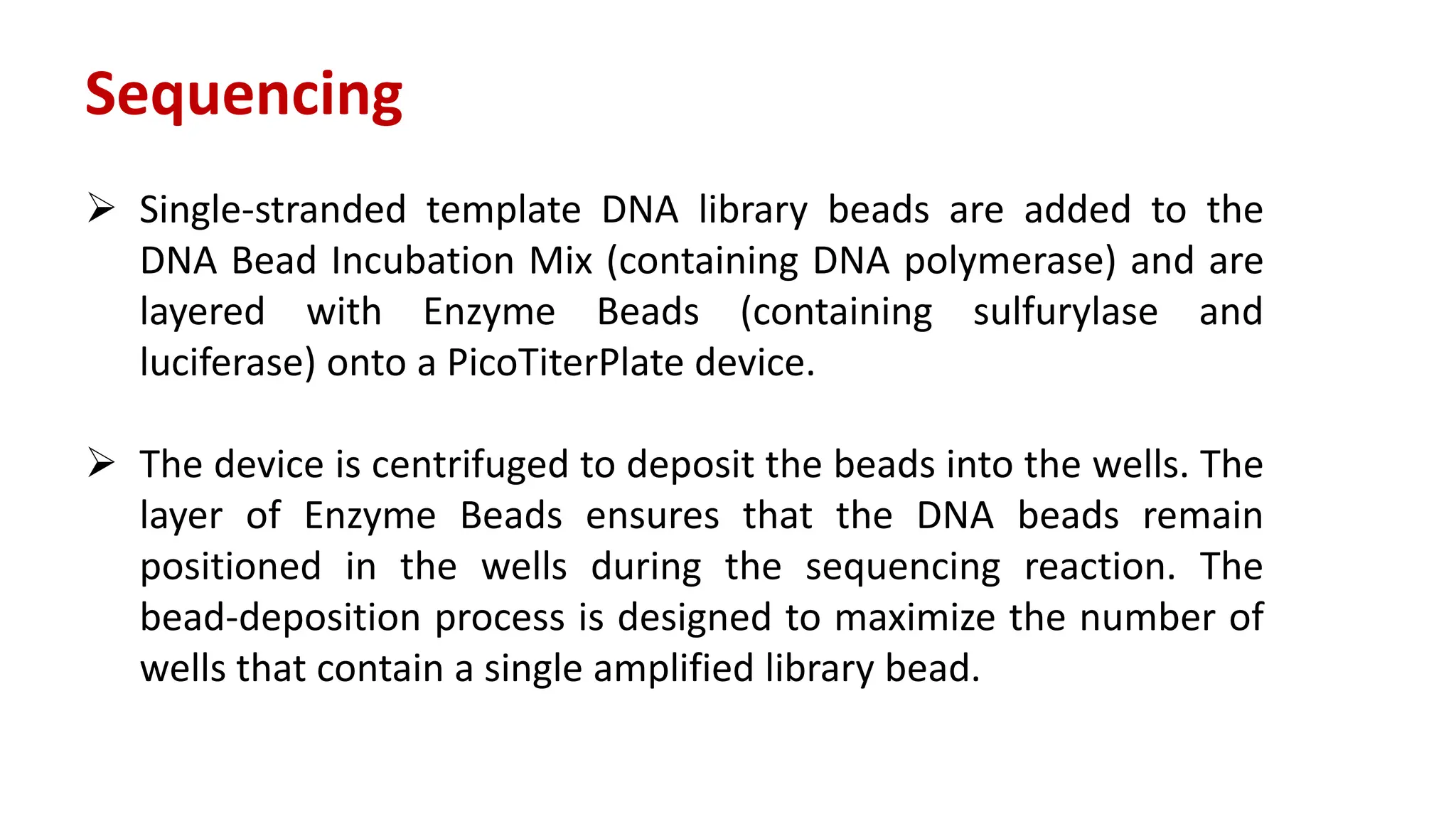 Sequencing

➢ Single-stranded template DNA library beads are added to the DNA Bead Incubation Mix (containing DNA polymerase) and are layered with Enzyme Beads (containing sulfurylase and luciferase) onto a PicoTiterPlate device.

➢ The device is centrifuged to deposit the beads into the wells. The layer of Enzyme Beads ensures that the DNA beads remain positioned in the wells during the sequencing reaction. The bead-deposition process is designed to maximize the number of wells that contain a single amplified library bead.